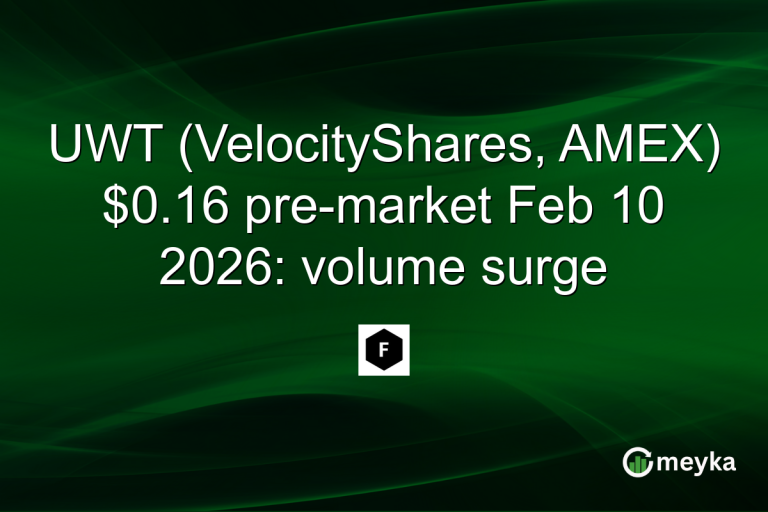 UWT (VelocityShares, AMEX) $0.16 pre-market Feb 10 2026: volume surge

F

meyka